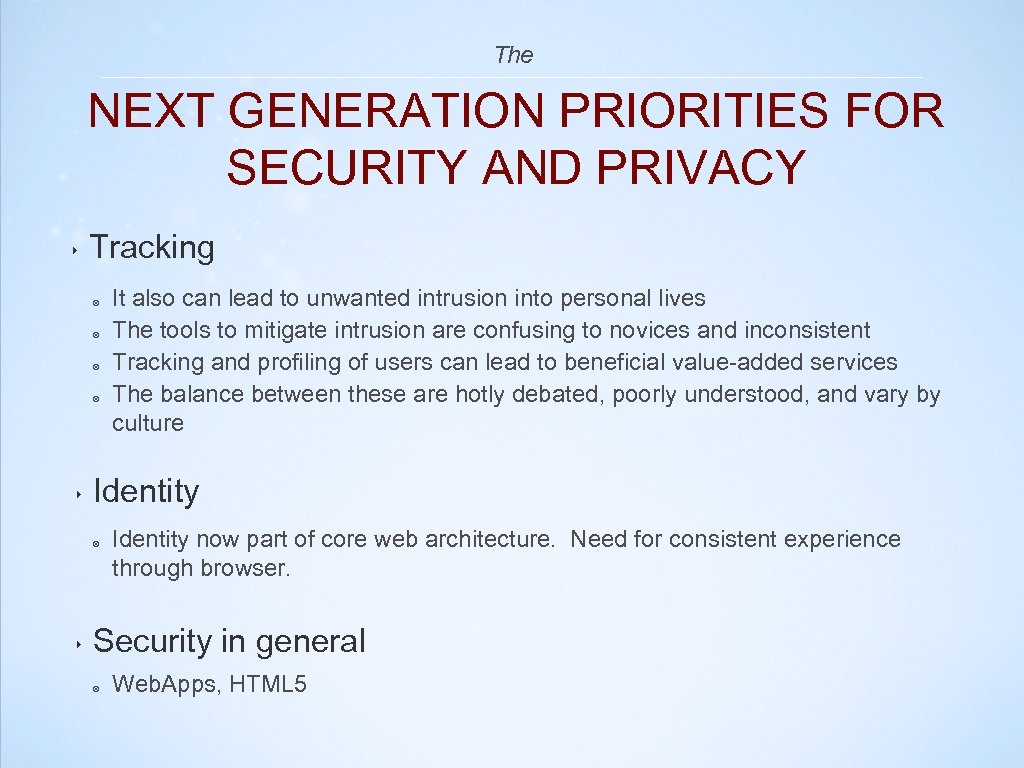 The

NEXT GENERATION PRIORITIES FOR SECURITY AND PRIVACY

Tracking

It also can lead to unwanted intrusion into personal lives
The tools to mitigate intrusion are confusing to novices and inconsistent
Tracking and profiling of users can lead to beneficial value-added services
The balance between these are hotly debated, poorly understood, and vary by culture

Identity

Identity now part of core web architecture. Need for consistent experience through browser.

Security in general

Web.Apps, HTML5